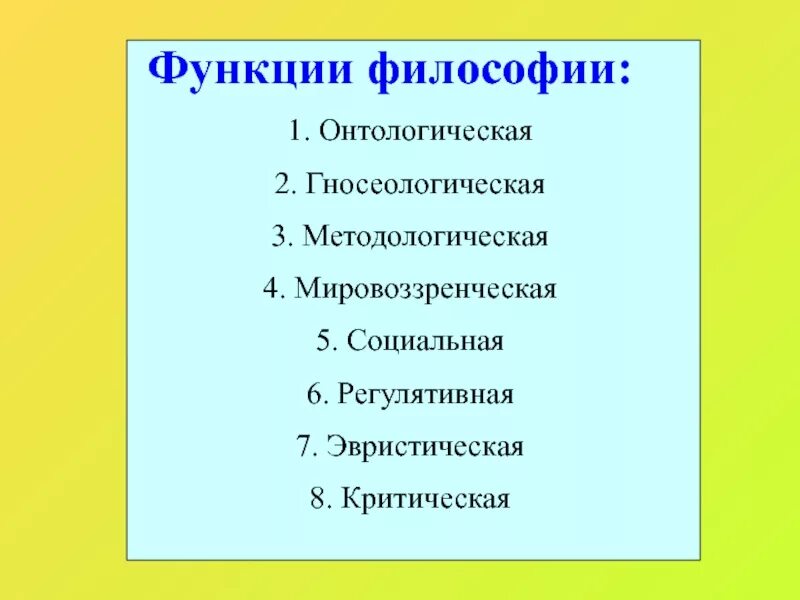 Функции философии:

1. Онтологическая
2. Гносеологическая
3. Методологическая
4. Мировоззренческая
5. Социальная
6. Регулятивная
7. Эвристическая
8. Критическая